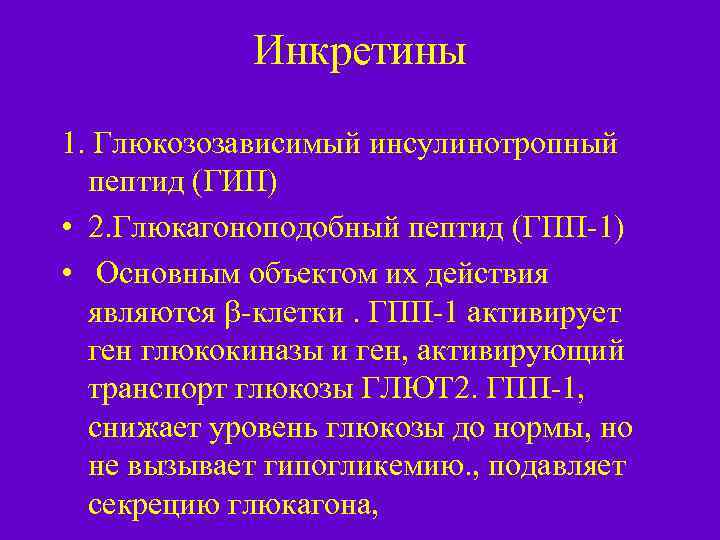 Инкретины

1. Глюкозозависимый инсулинотропный пептид (ГИП)

• 2.Глюкагоноподобный пептид (ГПП-1)

• Основным объектом их действия являются β-клетки . ГПП-1 активирует ген глюкокиназы и ген, активирующий транспорт глюкозы ГЛЮТ2. ГПП-1, снижает уровень глюкозы до нормы, но не вызывает гипогликемию., подавляет секрецию глюкагона,